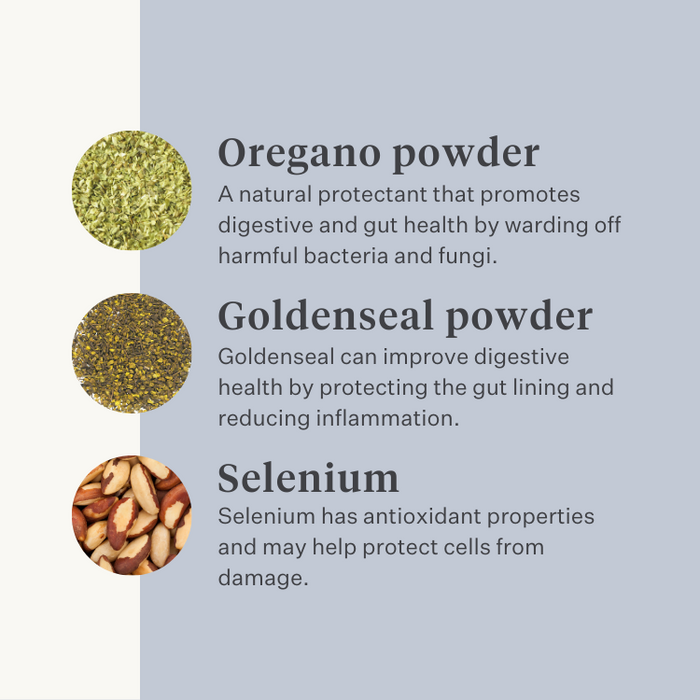 Oregano powder
A natural protectant that promotes digestive and gut health by warding off harmful bacteria and fungi.

Goldenseal powder
Goldenseal can improve digestive health by protecting the gut lining and reducing inflammation.

Selenium
Selenium has antioxidant properties and may help protect cells from damage.